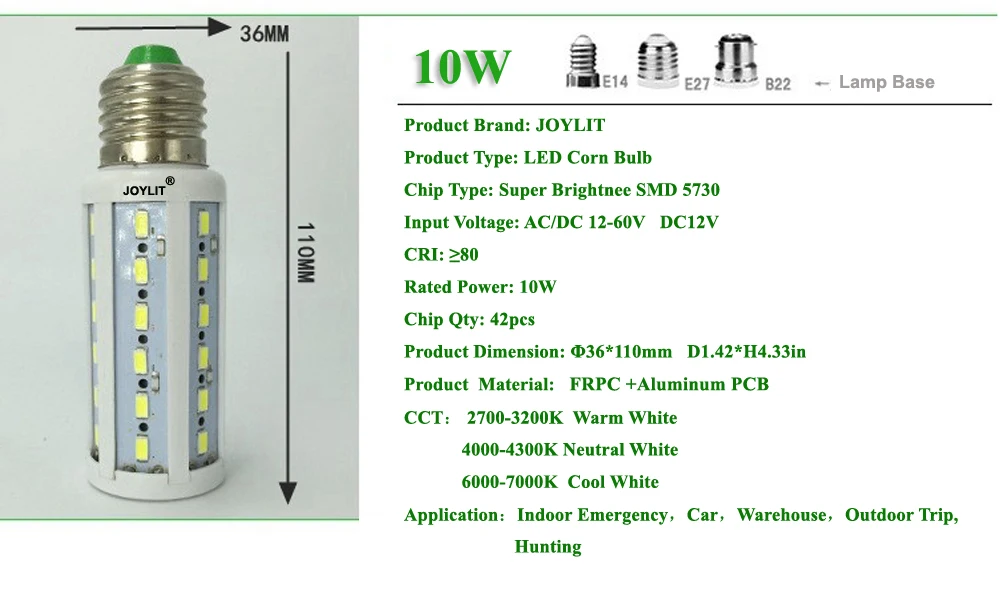 36MM

JOYLIT®

110MM

10W

E14 E27 B22 ← Lamp Base

Product Brand: JOYLIT

Product Type: LED Corn Bulb

Chip Type: Super Brightnee SMD 5730

Input Voltage: AC/DC 12-60V DC12V

CRI: ≥80

Rated Power: 10W

Chip Qty: 42pcs

Product Dimension: Φ36*110mm D1.42*H4.33in

Product Material: FRPC +Aluminum PCB

CCT: 2700-3200K Warm White
4000-4300K Neutral White
6000-7000K Cool White

Application: Indoor Emergency, Car, Warehouse, Outdoor Trip, Hunting